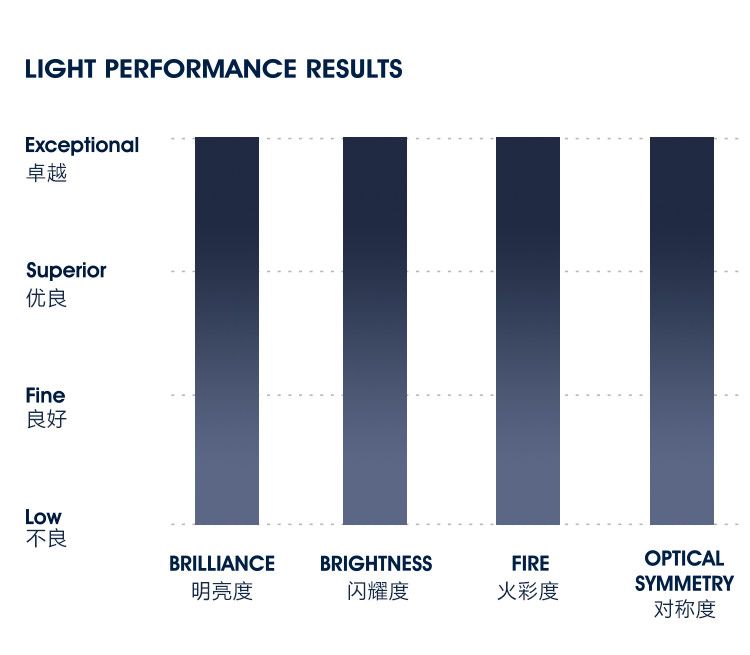 LIGHT PERFORMANCE RESULTS

Exceptional
卓越

Superior
优良

Fine
良好

Low
不良

BRILLIANCE
明亮度

BRIGHTNESS
闪耀度

FIRE
火彩度

OPTICAL SYMMETRY
对称度